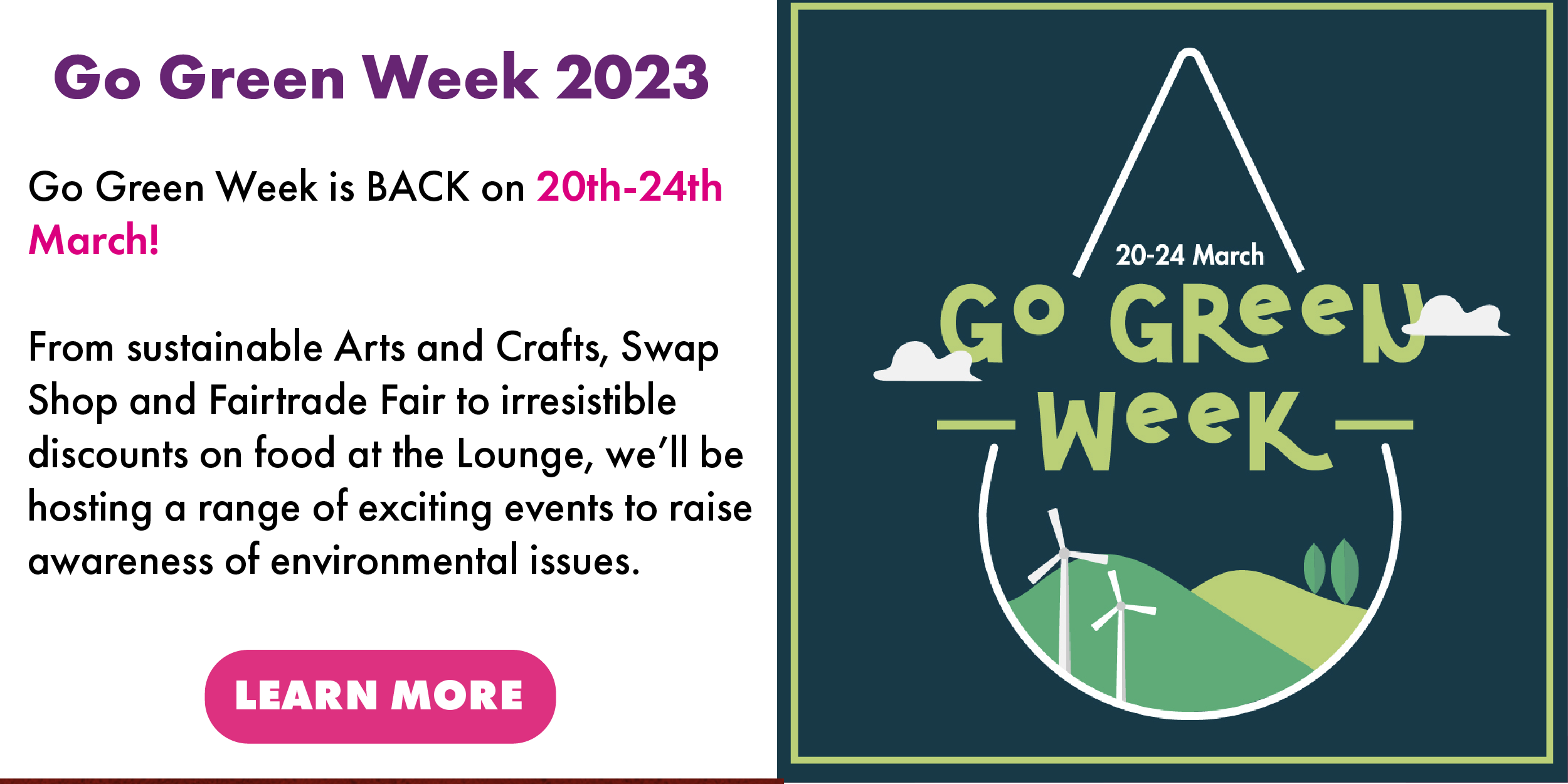 Go Green Week 2023

Go Green Week is BACK on 20th-24th March!

From sustainable Arts and Crafts, Swap Shop and Fairtrade Fair to irresistible discounts on food at the Lounge, we'll be hosting a range of exciting events to raise awareness of environmental issues.

LEARN MORE

20-24 March

GO GREEN WEEK